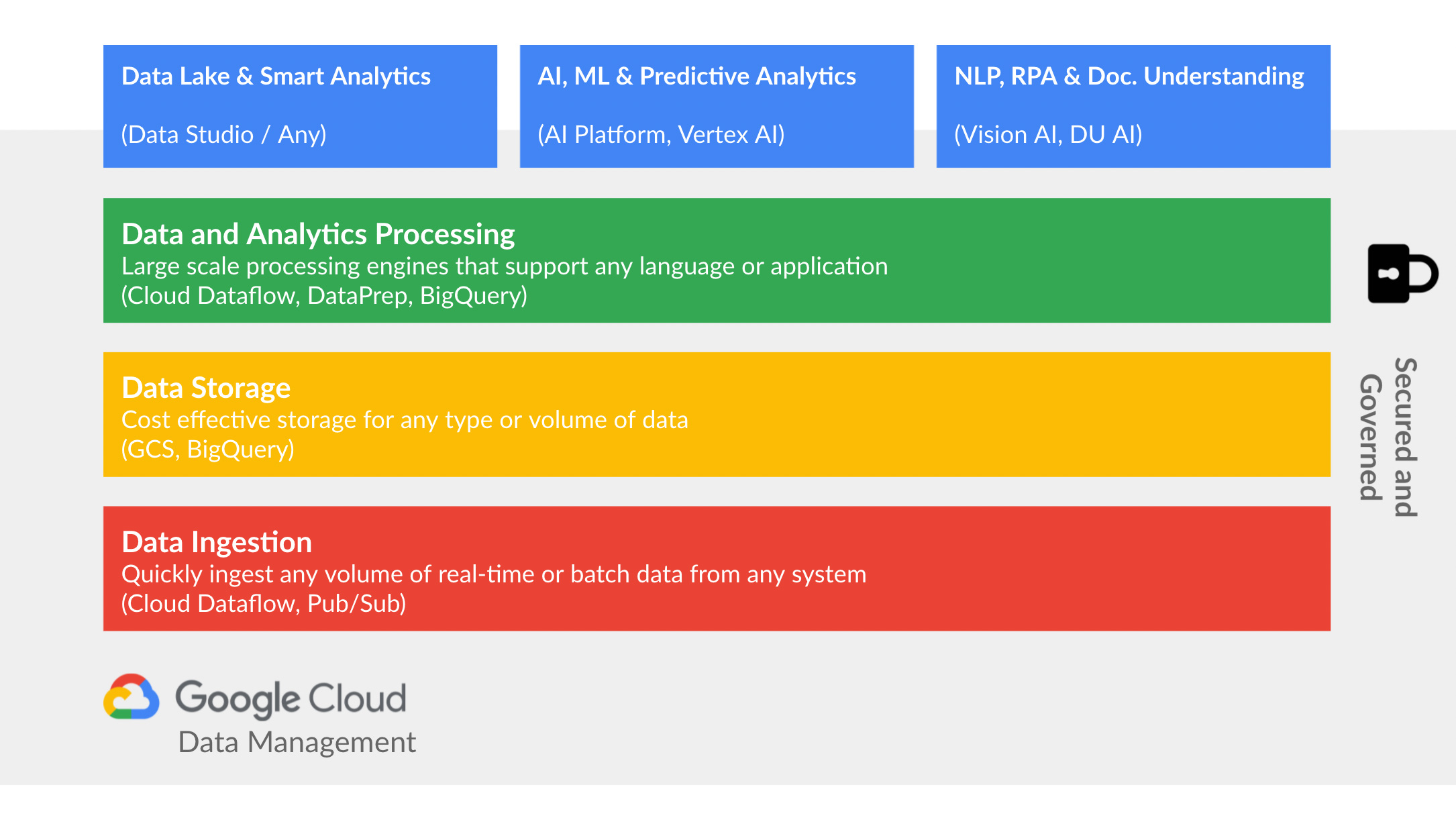 Data Lake & Smart Analytics

(Data Studio / Any)

AI, ML & Predictive Analytics

(AI Platform, Vertex AI)

NLP, RPA & Doc. Understanding

(Vision AI, DU AI)

Data and Analytics Processing
Large scale processing engines that support any language or application
(Cloud Dataflow, DataPrep, BigQuery)

Data Storage
Cost effective storage for any type or volume of data
(GCS, BigQuery)

Data Ingestion
Quickly ingest any volume of real-time or batch data from any system
(Cloud Dataflow, Pub/Sub)

Secured and Governed

Google Cloud
Data Management